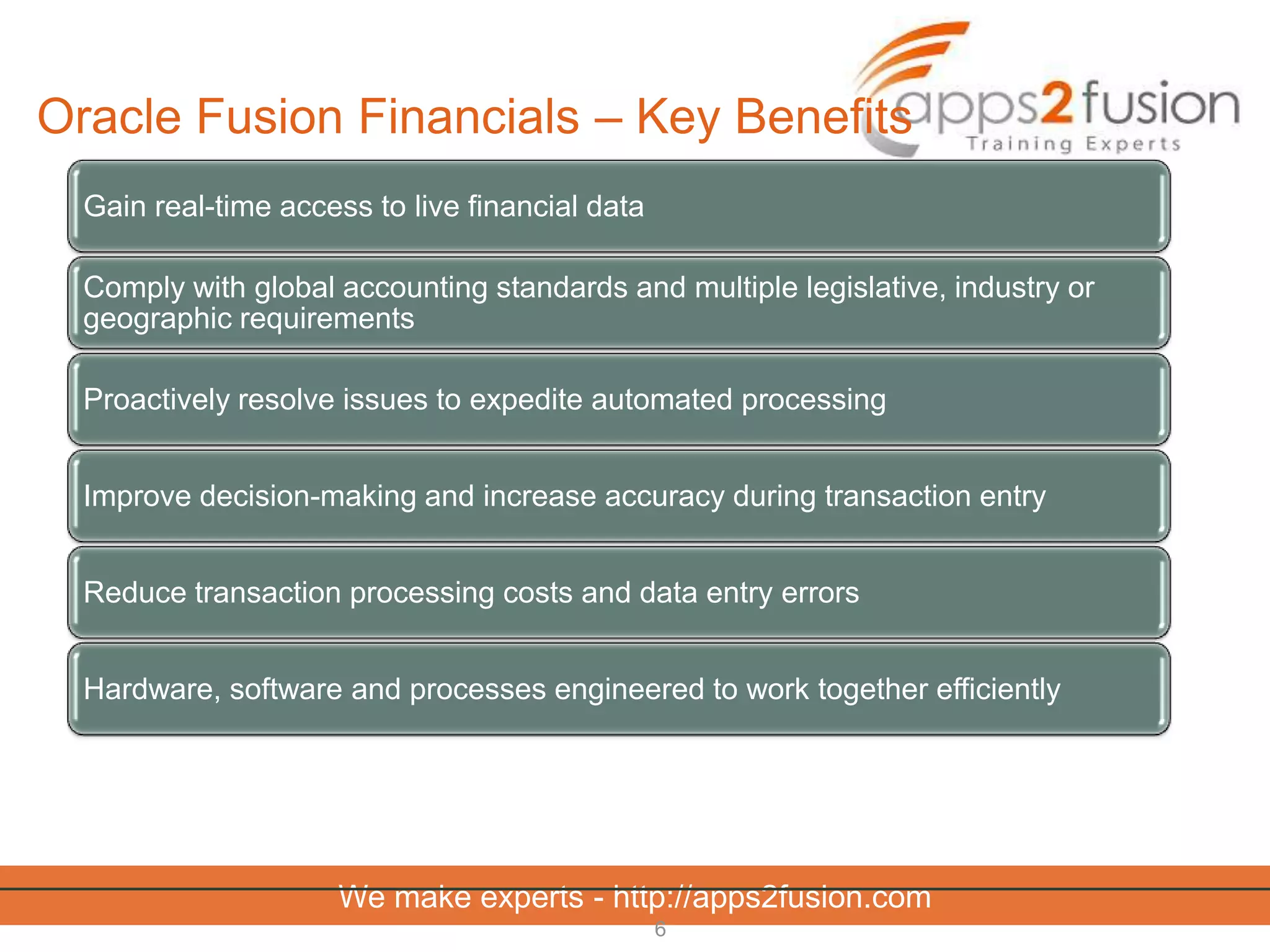 Oracle Fusion Financials – Key Benefits

apps2fusion
Training Experts

Gain real-time access to live financial data

Comply with global accounting standards and multiple legislative, industry or geographic requirements

Proactively resolve issues to expedite automated processing

Improve decision-making and increase accuracy during transaction entry

Reduce transaction processing costs and data entry errors

Hardware, software and processes engineered to work together efficiently

We make experts - http://apps2fusion.com

6